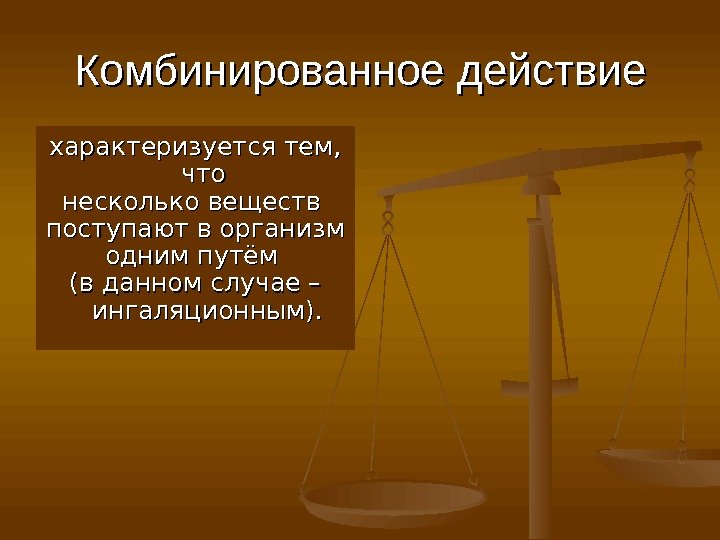 Комбинированное действие

характеризуется тем, что несколько веществ поступают в организм одним путём (в данном случае – ингаляционным).